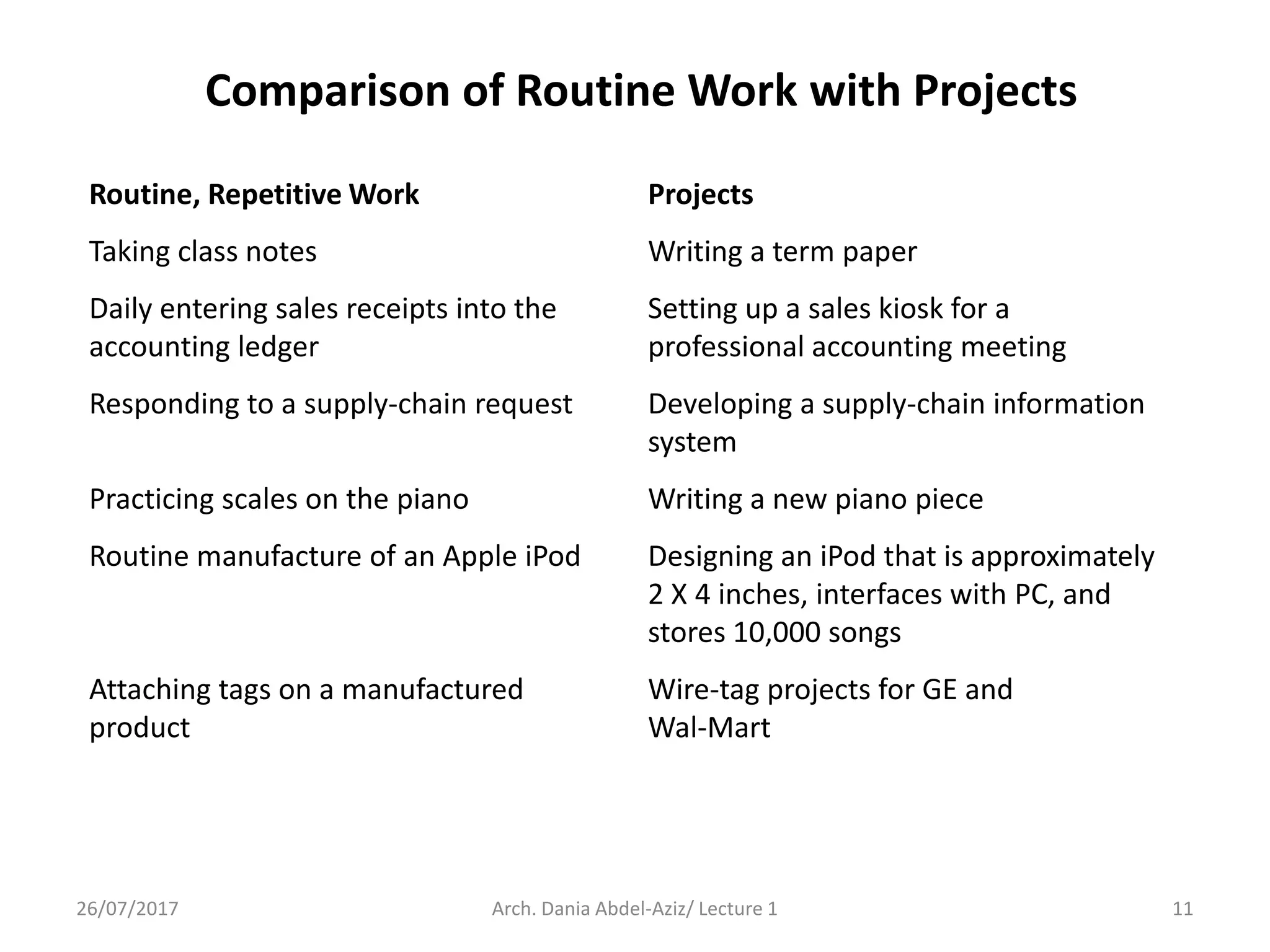 Comparison of Routine Work with Projects

| Routine, Repetitive Work | Projects |
|---|---|
| Taking class notes | Writing a term paper |
| Daily entering sales receipts into the accounting ledger | Setting up a sales kiosk for a professional accounting meeting |
| Responding to a supply-chain request | Developing a supply-chain information system |
| Practicing scales on the piano | Writing a new piano piece |
| Routine manufacture of an Apple iPod | Designing an iPod that is approximately 2 X 4 inches, interfaces with PC, and stores 10,000 songs |
| Attaching tags on a manufactured product | Wire-tag projects for GE and Wal-Mart |

26/07/2017 Arch. Dania Abdel-Aziz/ Lecture 1 11